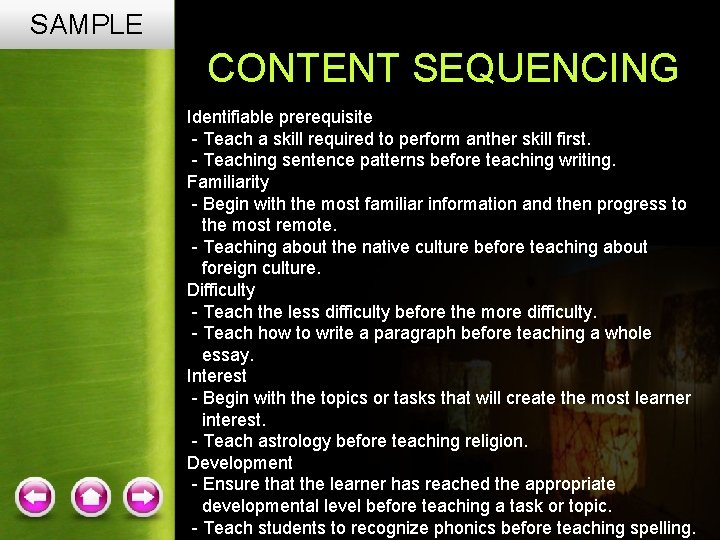 SAMPLE

CONTENT SEQUENCING

Identifiable prerequisite
- Teach a skill required to perform anther skill first.
- Teaching sentence patterns before teaching writing.
Familiarity
- Begin with the most familiar information and then progress to the most remote.
- Teaching about the native culture before teaching about foreign culture.
Difficulty
- Teach the less difficulty before the more difficulty.
- Teach how to write a paragraph before teaching a whole essay.
Interest
- Begin with the topics or tasks that will create the most learner interest.
- Teach astrology before teaching religion.
Development
- Ensure that the learner has reached the appropriate developmental level before teaching a task or topic.
- Teach students to recognize phonics before teaching spelling.